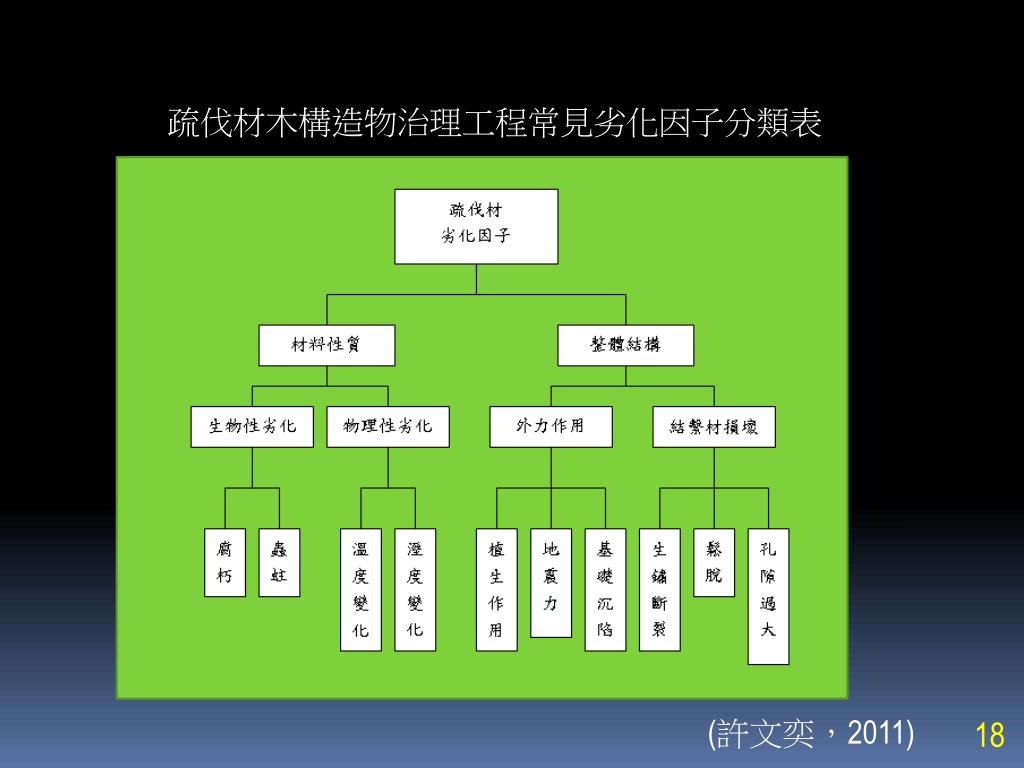 疏伐材木構造物治理工程常見劣化因子分類表

疏伐材
劣化因子

材料性質

整體結構

生物性劣化

物理性劣化

外力作用

結繫材損壞

腐朽

蟲蛀

溫度變化

溼度變化

植生作用

地震力

基礎沉陷

生鏽斷裂

鬆脫

孔隙過大

(許文奕，2011)

18